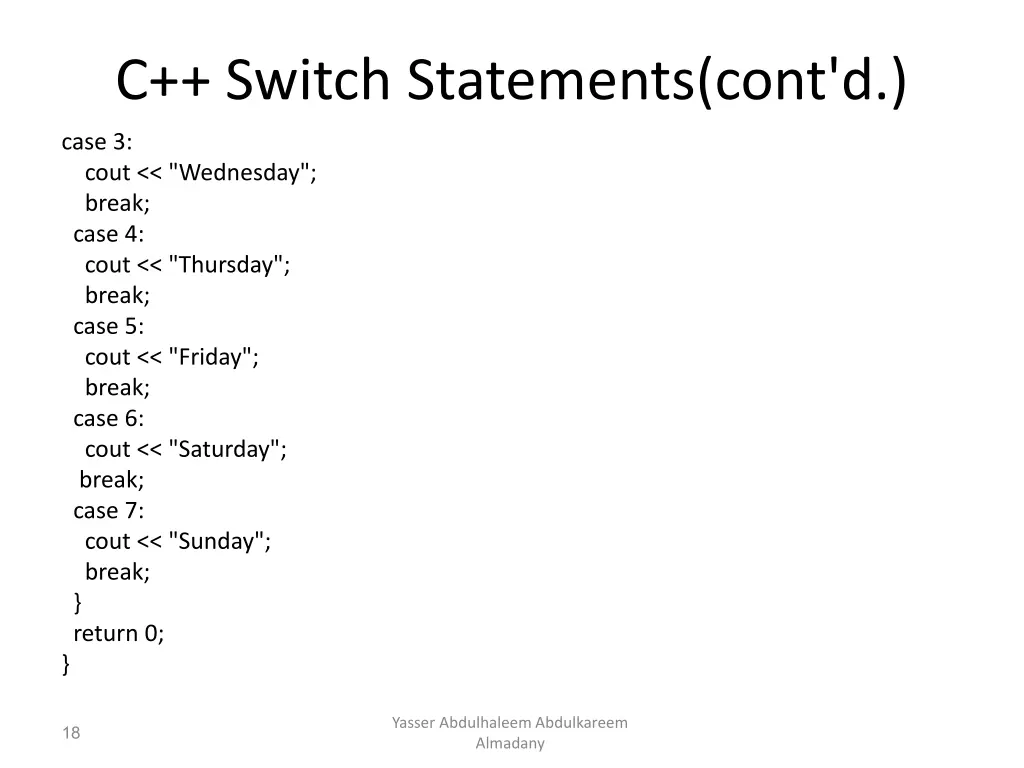 C++ Switch Statements(cont'd.)

case 3:
    cout << "Wednesday";
    break;
  case 4:
    cout << "Thursday";
    break;
  case 5:
    cout << "Friday";
    break;
  case 6:
    cout << "Saturday";
   break;
  case 7:
    cout << "Sunday";
    break;
  }
  return 0;
}

18

Yasser Abdulhaleem Abdulkareem Almadany